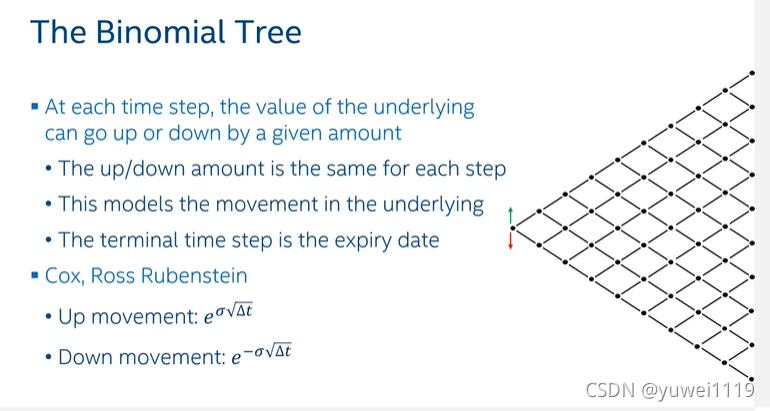 The Binomial Tree

▪ At each time step, the value of the underlying can go up or down by a given amount

• The up/down amount is the same for each step

• This models the movement in the underlying

• The terminal time step is the expiry date

▪ Cox, Ross Rubenstein

• Up movement: $e^{\sigma\sqrt{\Delta t}}$

• Down movement: $e^{-\sigma\sqrt{\Delta t}}$

CSDN @yuwei1119